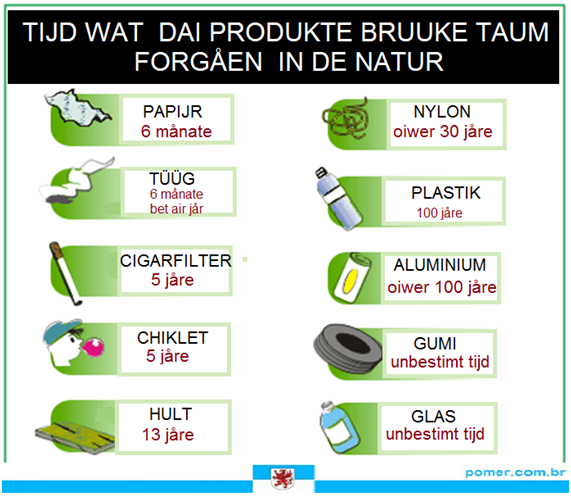 TIJD WAT DAI PRODUKTE BRUUKE TAUM FORGÅEN IN DE NATUR

PAPIJR
6 månate

TÜÜG
6 månate
bet air jår

CIGARFILTER
5 jåre

CHIKLET
5 jåre

HULT
13 jåre

NYLON
oiwer 30 jåre

PLASTIK
100 jåre

ALUMINIUM
oiwer 100 jåre

GUMI
unbestimt tijd

GLAS
unbestimt tijd

pomer.com.br